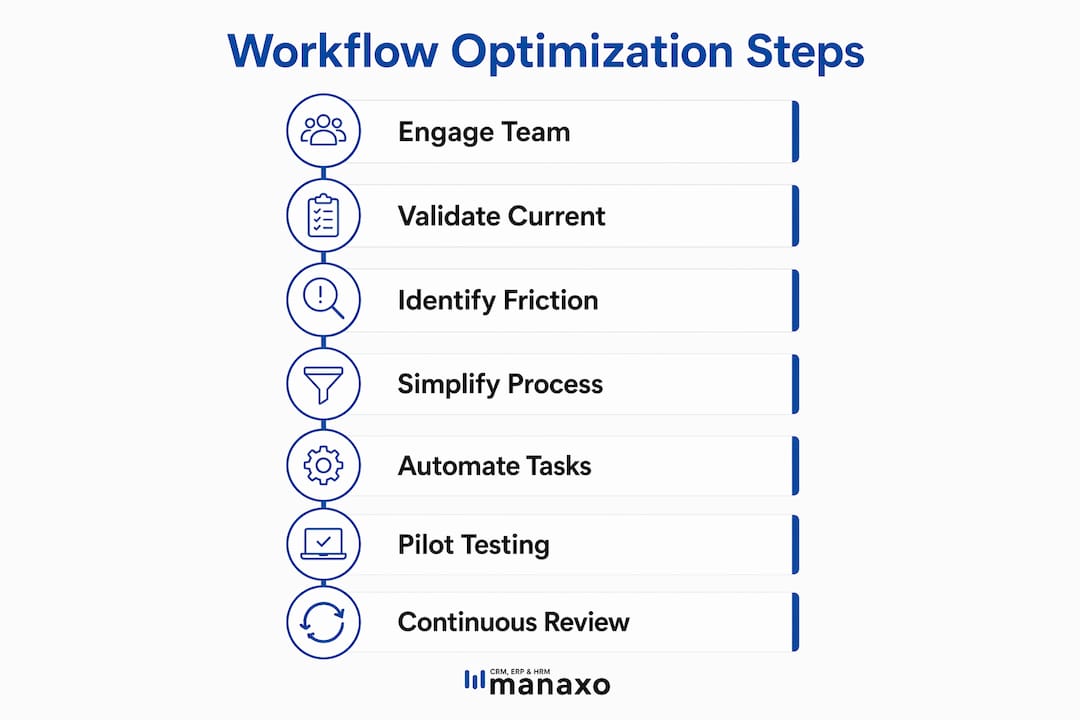 Workflow Optimization Steps

Engage Team

Validate Current

Identify Friction

Simplify Process

Automate Tasks

Pilot Testing

Continuous Review

CRM, ERP & HRM
manaxo